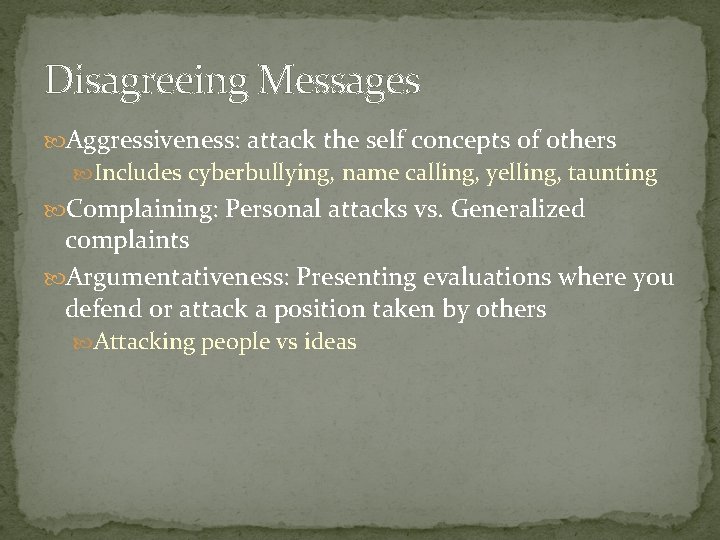 Disagreeing Messages

Aggressiveness: attack the self concepts of others

Includes cyberbullying, name calling, yelling, taunting

Complaining: Personal attacks vs. Generalized complaints

Argumentativeness: Presenting evaluations where you defend or attack a position taken by others

Attacking people vs ideas